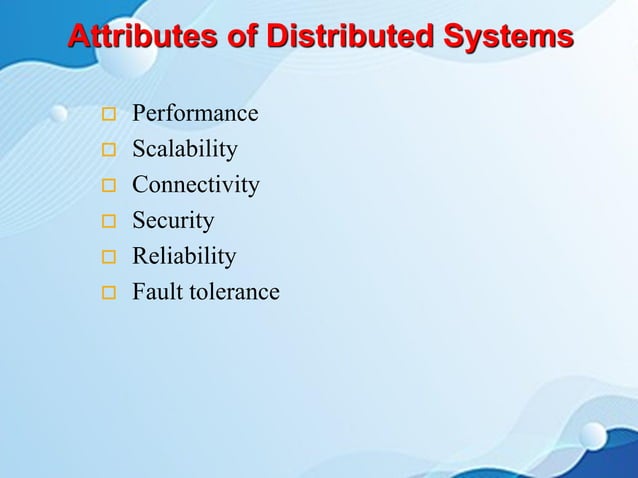 Attributes of Distributed Systems

□ Performance
□ Scalability
□ Connectivity
□ Security
□ Reliability
□ Fault tolerance